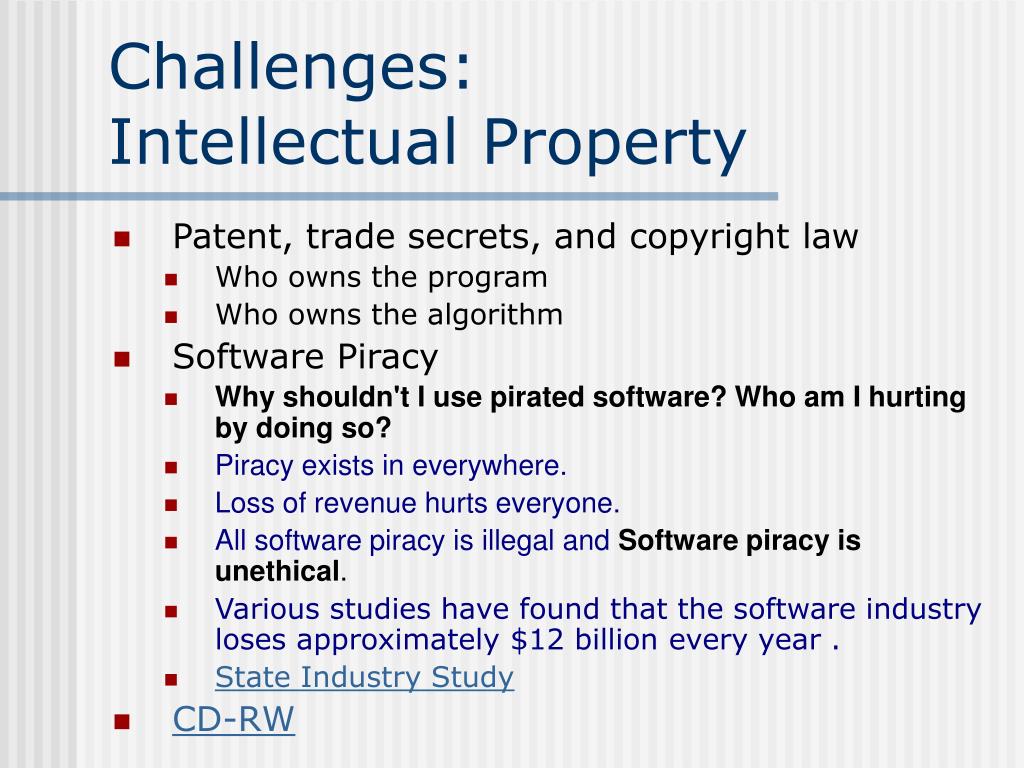 Challenges:
Intellectual Property

Patent, trade secrets, and copyright law
Who owns the program
Who owns the algorithm
Software Piracy
Why shouldn't I use pirated software? Who am I hurting by doing so?
Piracy exists in everywhere.
Loss of revenue hurts everyone.
All software piracy is illegal and Software piracy is unethical.
Various studies have found that the software industry loses approximately \$12 billion every year .
State Industry Study
CD-RW